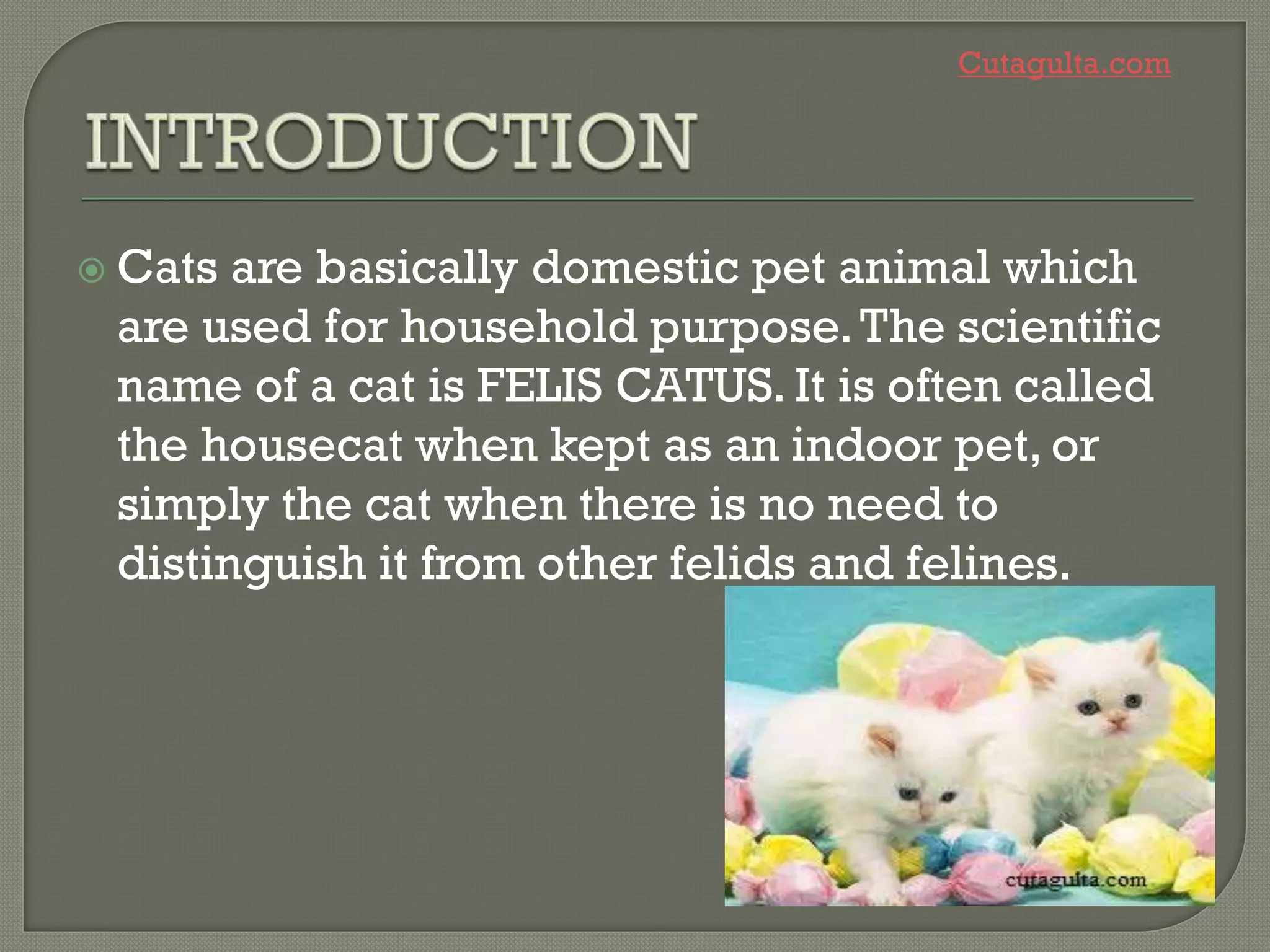 Cutagulta.com

INTRODUCTION

Cats are basically domestic pet animal which are used for household purpose. The scientific name of a cat is FELIS CATUS. It is often called the housecat when kept as an indoor pet, or simply the cat when there is no need to distinguish it from other felids and felines.

cutagulta.com